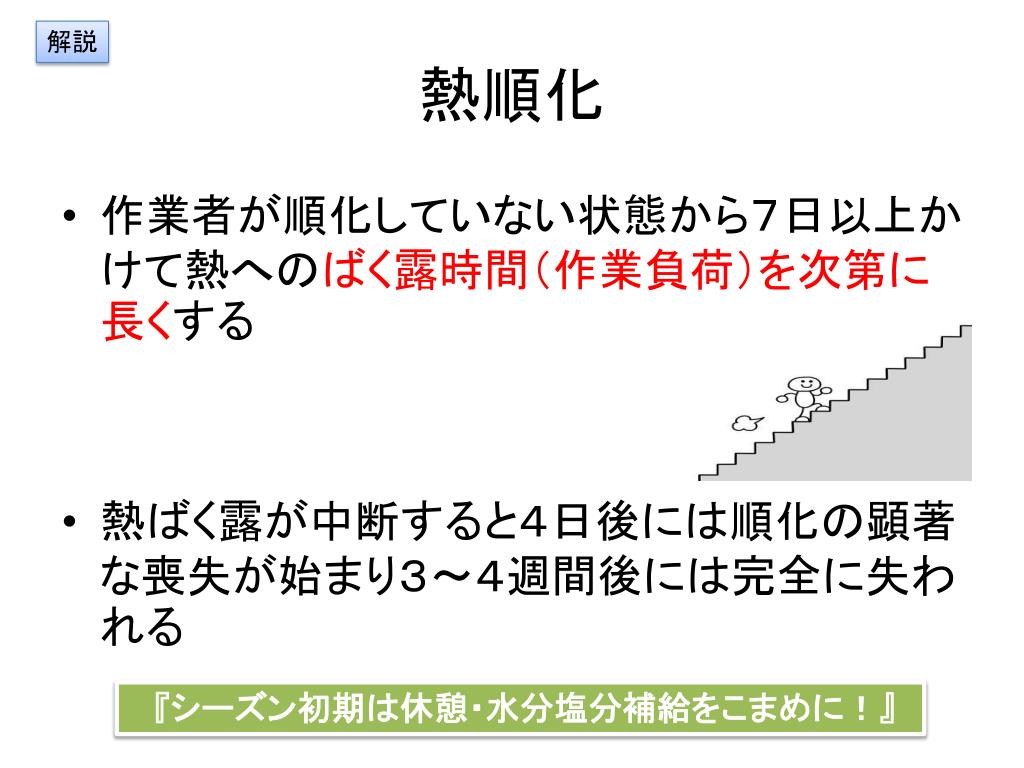 解説

熱順化

• 作業者が順化していない状態から7日以上かけて熱へのばく露時間（作業負荷）を次第に長くする

• 熱ばく露が中断すると4日後には順化の顕著な喪失が始まり3～4週間後には完全に失われる

『シーズン初期は休憩・水分塩分補給をこまめに！』